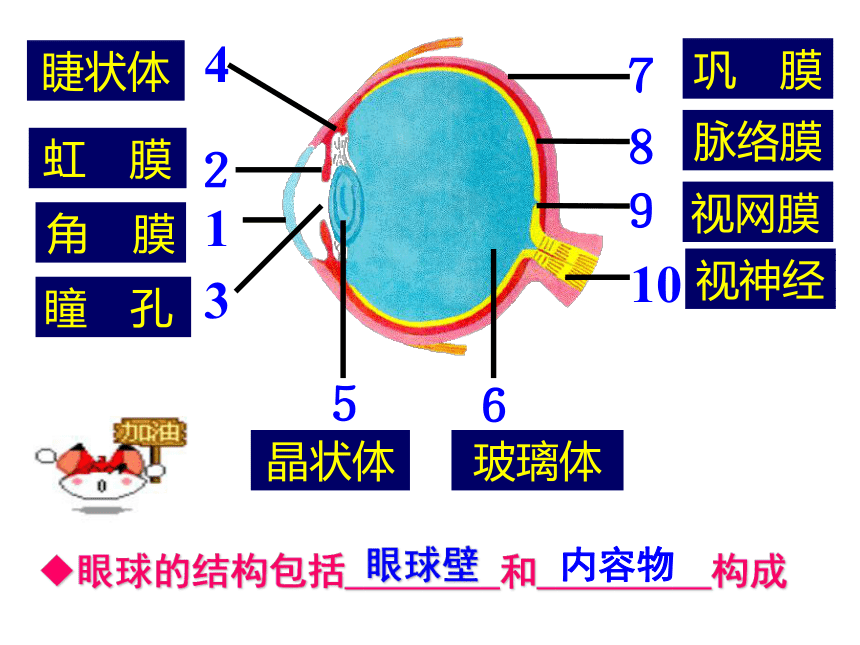 睫状体 4

虹　膜 2

角　膜 1

瞳　孔 3

7 巩　膜

8 脉络膜

9 视网膜

10 视神经

5 晶状体

6 玻璃体

加油

◆眼球的结构包括 眼球壁 和 内容物 构成